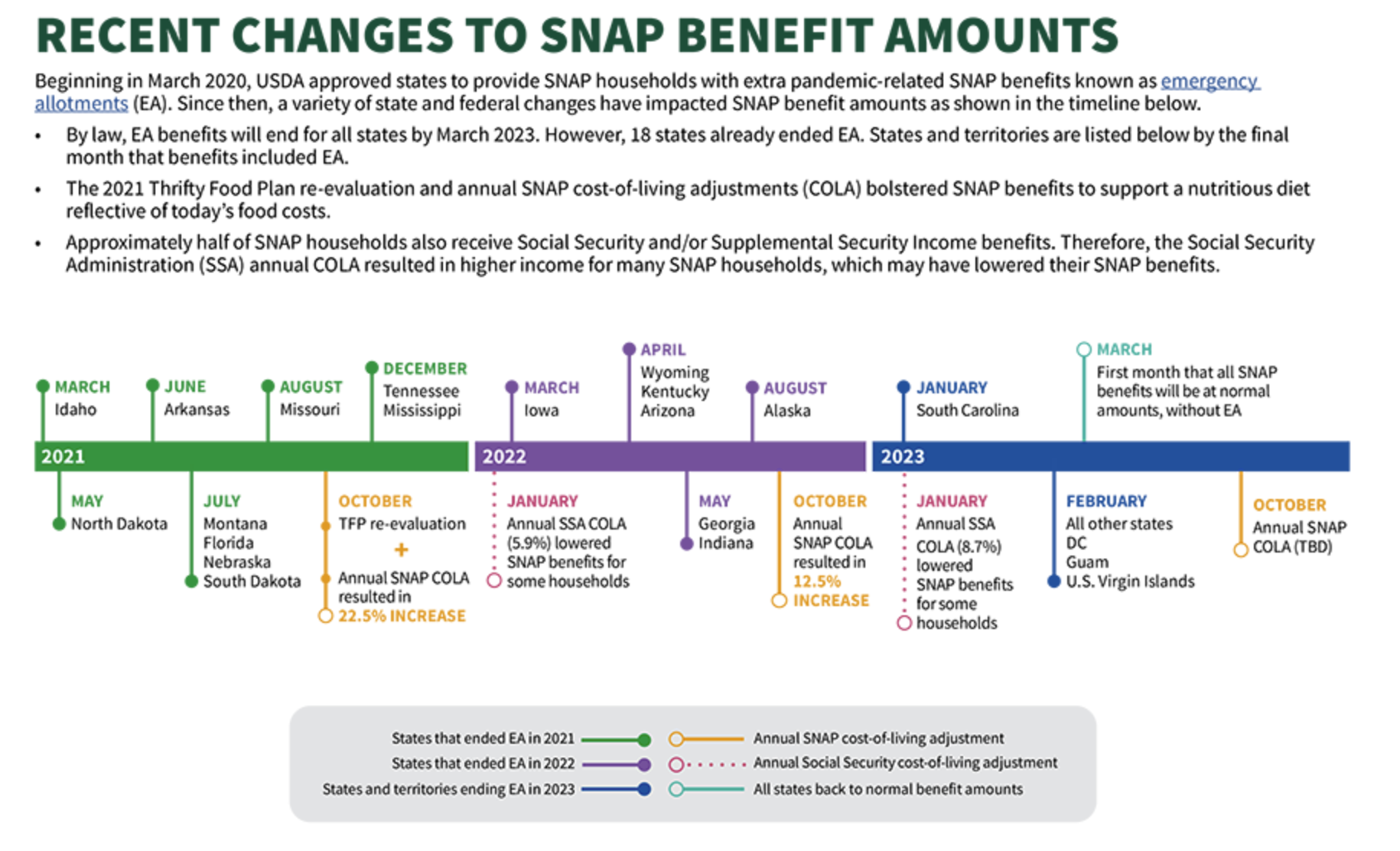 RECENT CHANGES TO SNAP BENEFIT AMOUNTS

Beginning in March 2020, USDA approved states to provide SNAP households with extra pandemic-related SNAP benefits known as emergency allotments (EA). Since then, a variety of state and federal changes have impacted SNAP benefit amounts as shown in the timeline below.

• By law, EA benefits will end for all states by March 2023. However, 18 states already ended EA. States and territories are listed below by the final month that benefits included EA.

• The 2021 Thrifty Food Plan re-evaluation and annual SNAP cost-of-living adjustments (COLA) bolstered SNAP benefits to support a nutritious diet reflective of today's food costs.

• Approximately half of SNAP households also receive Social Security and/or Supplemental Security Income benefits. Therefore, the Social Security Administration (SSA) annual COLA resulted in higher income for many SNAP households, which may have lowered their SNAP benefits.

MARCH Idaho

JUNE Arkansas

AUGUST Missouri

DECEMBER Tennessee Mississippi

MARCH Iowa

APRIL Wyoming Kentucky Arizona

AUGUST Alaska

JANUARY South Carolina

MARCH First month that all SNAP benefits will be at normal amounts, without EA

2021

2022

2023

MAY North Dakota

JULY Montana Florida Nebraska South Dakota

OCTOBER TFP re-evaluation + Annual SNAP COLA resulted in 22.5% INCREASE

JANUARY Annual SSA COLA (5.9%) lowered SNAP benefits for some households

MAY Georgia Indiana

OCTOBER Annual SNAP COLA resulted in 12.5% INCREASE

JANUARY Annual SSA COLA (8.7%) lowered SNAP benefits for some households

FEBRUARY All other states DC Guam U.S. Virgin Islands

OCTOBER Annual SNAP COLA (TBD)

States that ended EA in 2021

States that ended EA in 2022

States and territories ending EA in 2023

Annual SNAP cost-of-living adjustment

Annual Social Security cost-of-living adjustment

All states back to normal benefit amounts